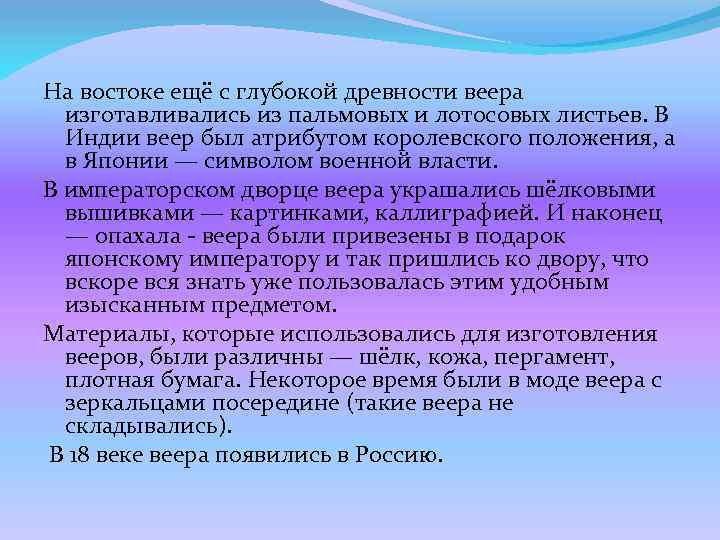 На востоке ещё с глубокой древности веера изготавливались из пальмовых и лотосовых листьев. В Индии веер был атрибутом королевского положения, а в Японии — символом военной власти.

В императорском дворце веера украшались шёлковыми вышивками — картинками, каллиграфией. И наконец — опахала - веера были привезены в подарок японскому императору и так пришлись ко двору, что вскоре вся знать уже пользовалась этим удобным изысканным предметом.

Материалы, которые использовались для изготовления вееров, были различны — шёлк, кожа, пергамент, плотная бумага. Некоторое время были в моде веера с зеркальцами посередине (такие веера не складывались).

В 18 веке веера появились в Россию.